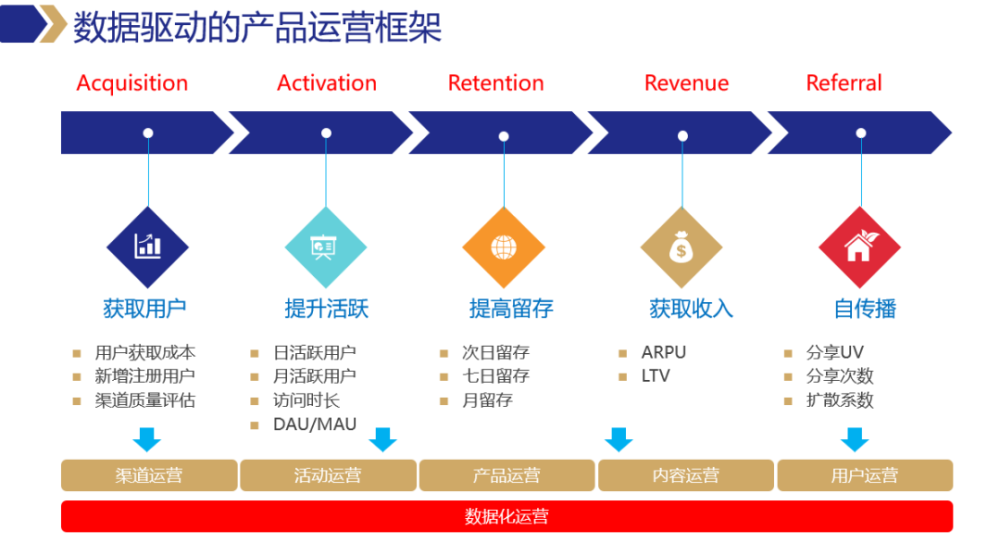 数据驱动的产品运营框架

Acquisition
Activation
Retention
Revenue
Referral

获取用户
- 用户获取成本
- 新增注册用户
- 渠道质量评估

提升活跃
- 日活跃用户
- 月活跃用户
- 访问时长
- DAU/MAU

提高留存
- 次日留存
- 七日留存
- 月留存

获取收入
- ARPU
- LTV

自传播
- 分享UV
- 分享次数
- 扩散系数

渠道运营
活动运营
产品运营
内容运营
用户运营

数据化运营